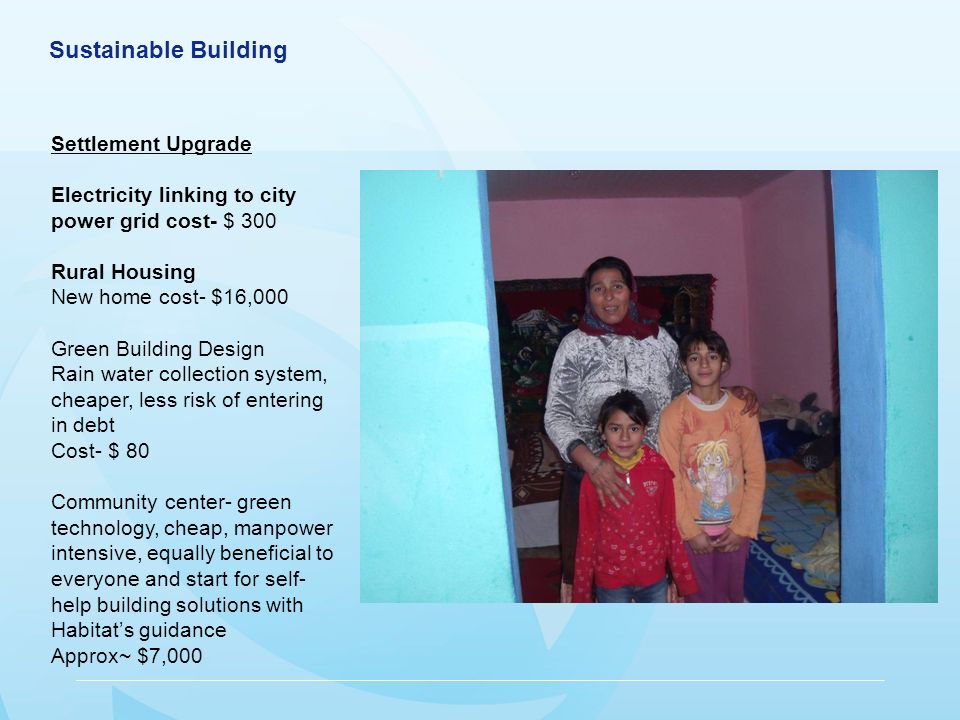 Sustainable Building

Settlement Upgrade

Electricity linking to city power grid cost- $ 300

Rural Housing
New home cost- $16,000

Green Building Design
Rain water collection system, cheaper, less risk of entering in debt
Cost- $ 80

Community center- green technology, cheap, manpower intensive, equally beneficial to everyone and start for self-help building solutions with Habitat's guidance
Approx~ $7,000